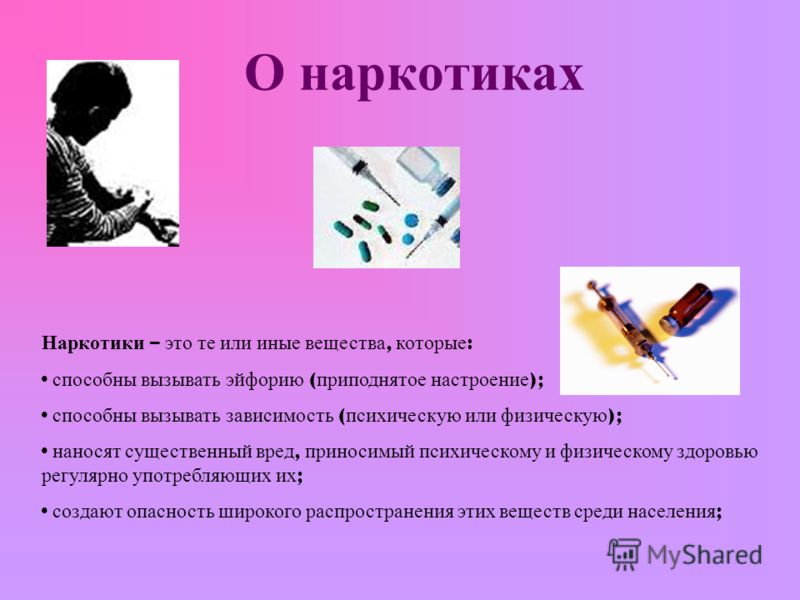 О наркотиках

Наркотики – это те или иные вещества, которые:

• способны вызывать эйфорию (приподнятое настроение);

• способны вызывать зависимость (психическую или физическую);

• наносят существенный вред, приносимый психическому и физическому здоровью регулярно употребляющих их;

• создают опасность широкого распространения этих веществ среди населения;

MyShared